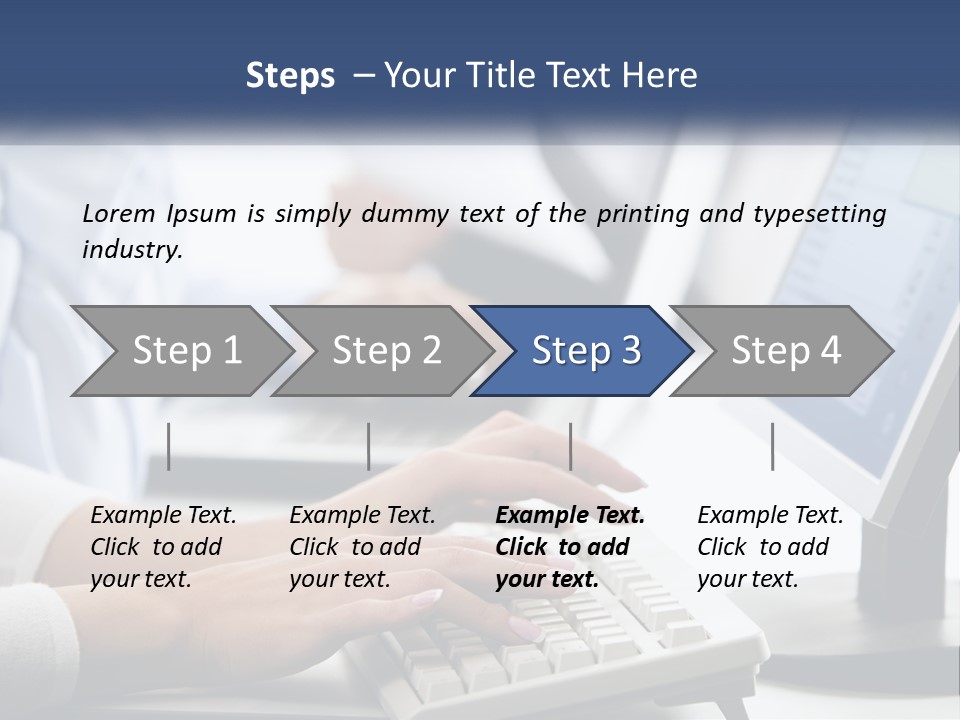 Steps – Your Title Text Here

Lorem Ipsum is simply dummy text of the printing and typesetting industry.

Step 1

Step 2

Step 3

Step 4

Example Text. Click to add your text.

Example Text. Click to add your text.

Example Text. Click to add your text.

Example Text. Click to add your text.